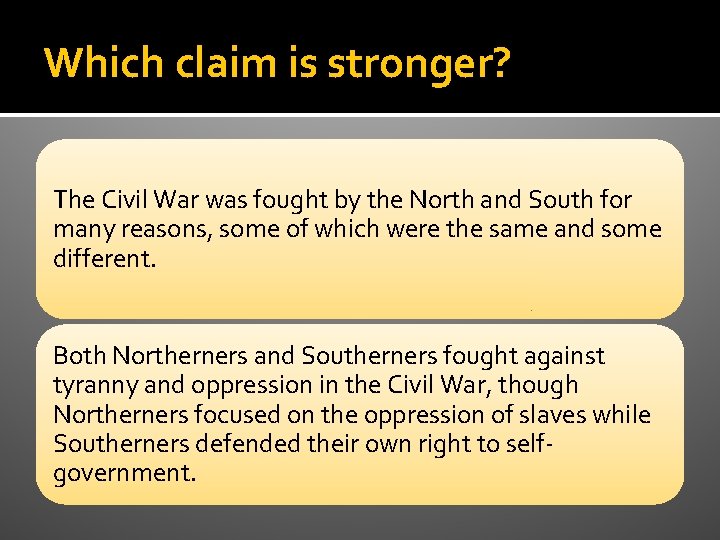 Which claim is stronger?

The Civil War was fought by the North and South for many reasons, some of which were the same and some different.

Both Northerners and Southerners fought against tyranny and oppression in the Civil War, though Northerners focused on the oppression of slaves while Southerners defended their own right to self-government.